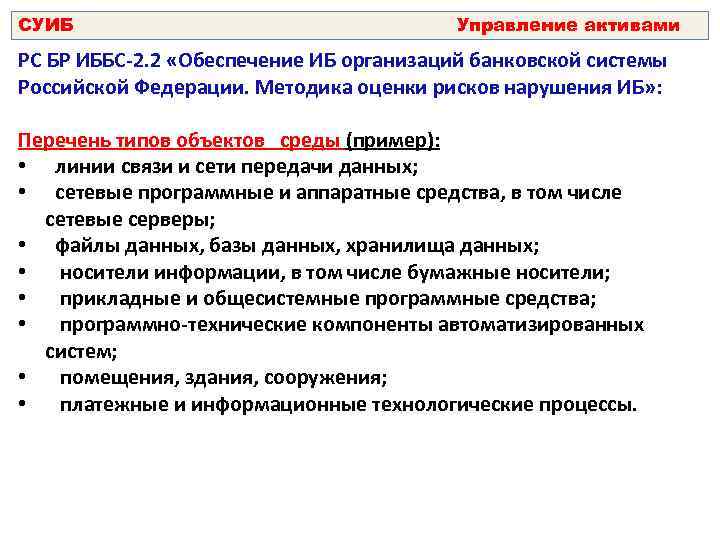 СУИБ Управление активами

РС БР ИББС-2.2 «Обеспечение ИБ организаций банковской системы Российской Федерации. Методика оценки рисков нарушения ИБ»:

Перечень типов объектов среды (пример):
• линии связи и сети передачи данных;
• сетевые программные и аппаратные средства, в том числе сетевые серверы;
• файлы данных, базы данных, хранилища данных;
• носители информации, в том числе бумажные носители;
• прикладные и общесистемные программные средства;
• программно-технические компоненты автоматизированных систем;
• помещения, здания, сооружения;
• платежные и информационные технологические процессы.